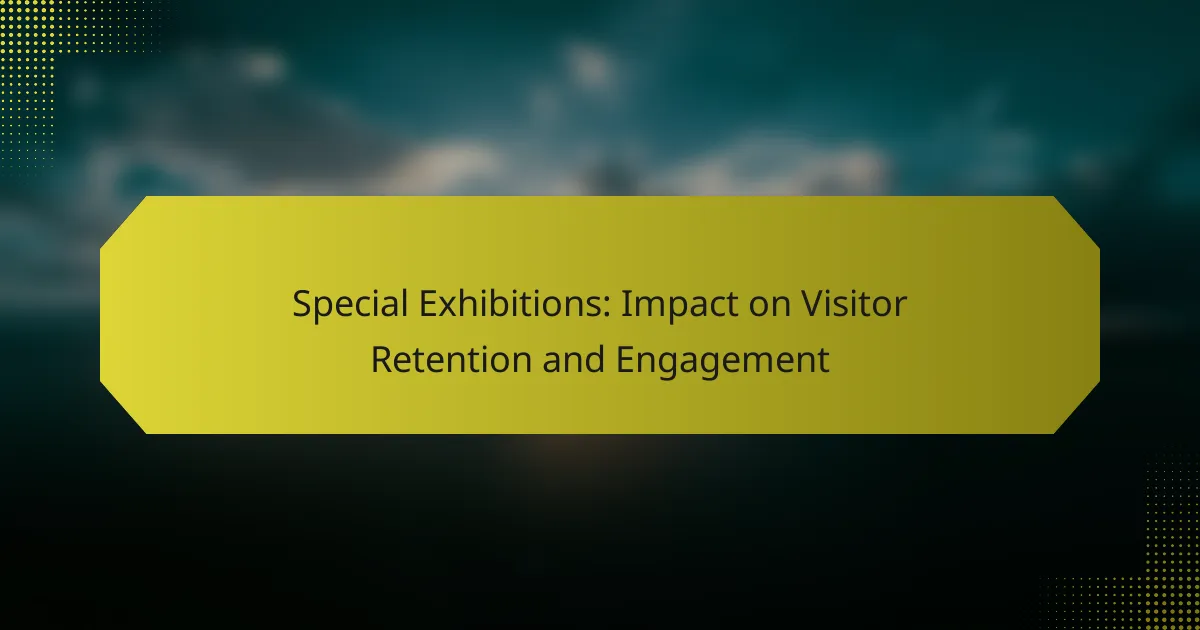 Special Exhibitions: Impact on Visitor Retention and Engagement